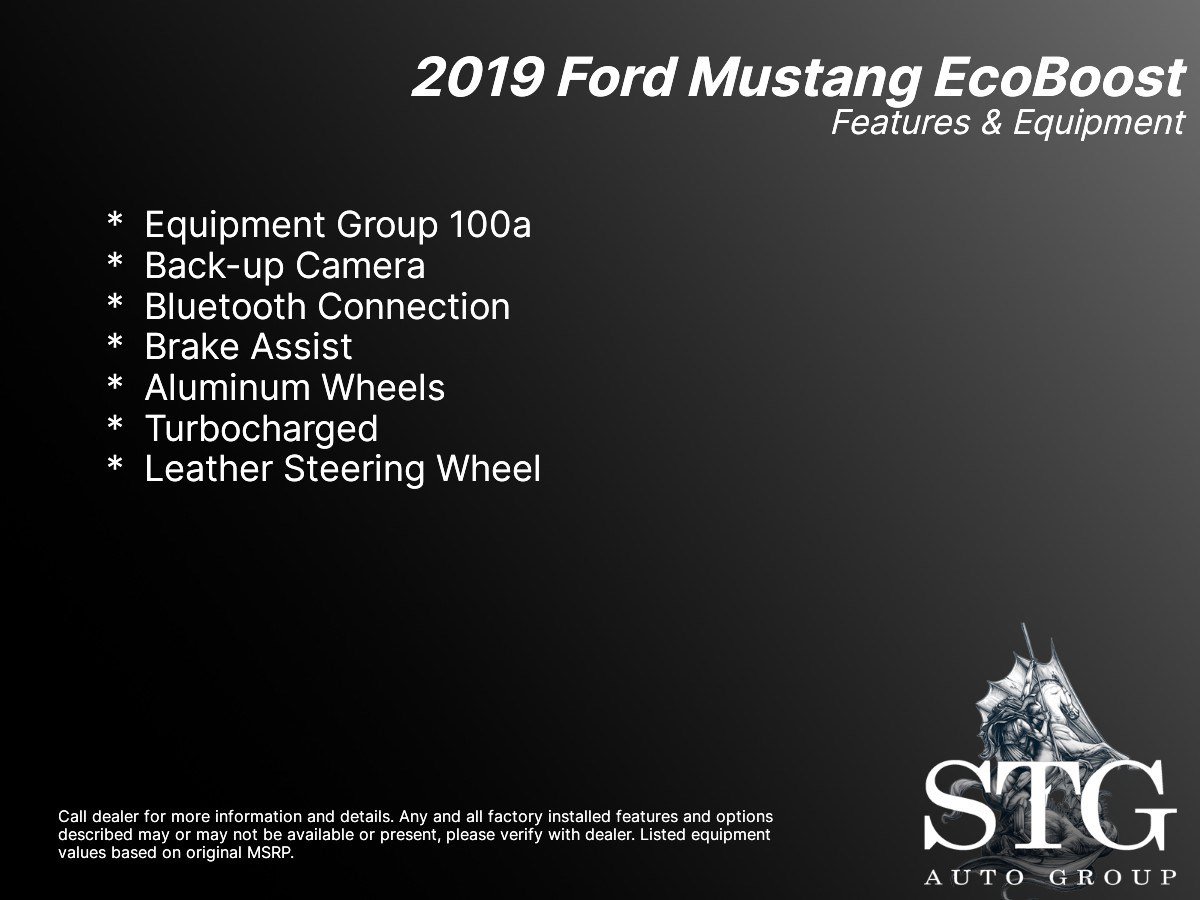 2019 Ford Mustang EcoBoost
Features & Equipment

* Equipment Group 100a
* Back-up Camera
* Bluetooth Connection
* Brake Assist
* Aluminum Wheels
* Turbocharged
* Leather Steering Wheel

Call dealer for more information and details. Any and all factory installed features and options described may or may not be available or present, please verify with dealer. Listed equipment values based on original MSRP.

STG
AUTO GROUP